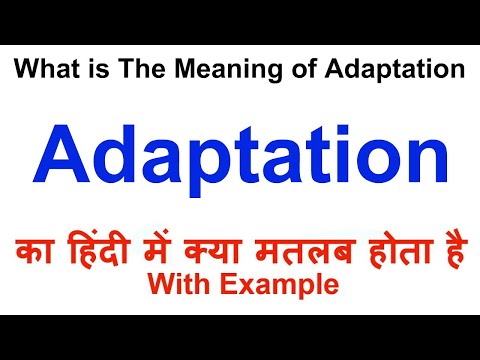 What is The Meaning of Adaptation

Adaptation

का हिंदी में क्या मतलब होता है
With Example